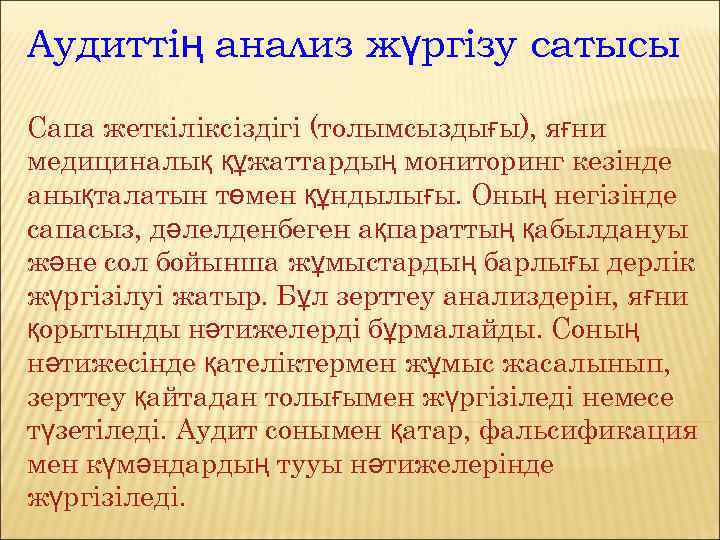 Аудиттің анализ жүргізу сатысы

Сапа жеткіліксіздігі (толымсыздығы), яғни медициналық құжаттардың мониторинг кезінде анықталатын төмен құндылығы. Оның негізінде сапасыз, дәлелденбеген ақпараттың қабылдануы және сол бойынша жұмыстардың барлығы дерлік жүргізілуі жатыр. Бұл зерттеу анализдерін, яғни қорытынды нәтижелерді бұрмалайды. Соның нәтижесінде қателіктермен жұмыс жасалынып, зерттеу қайтадан толығымен жүргізіледі немесе түзетіледі. Аудит сонымен қатар, фальсификация мен күмәндардың тууы нәтижелерінде жүргізіледі.